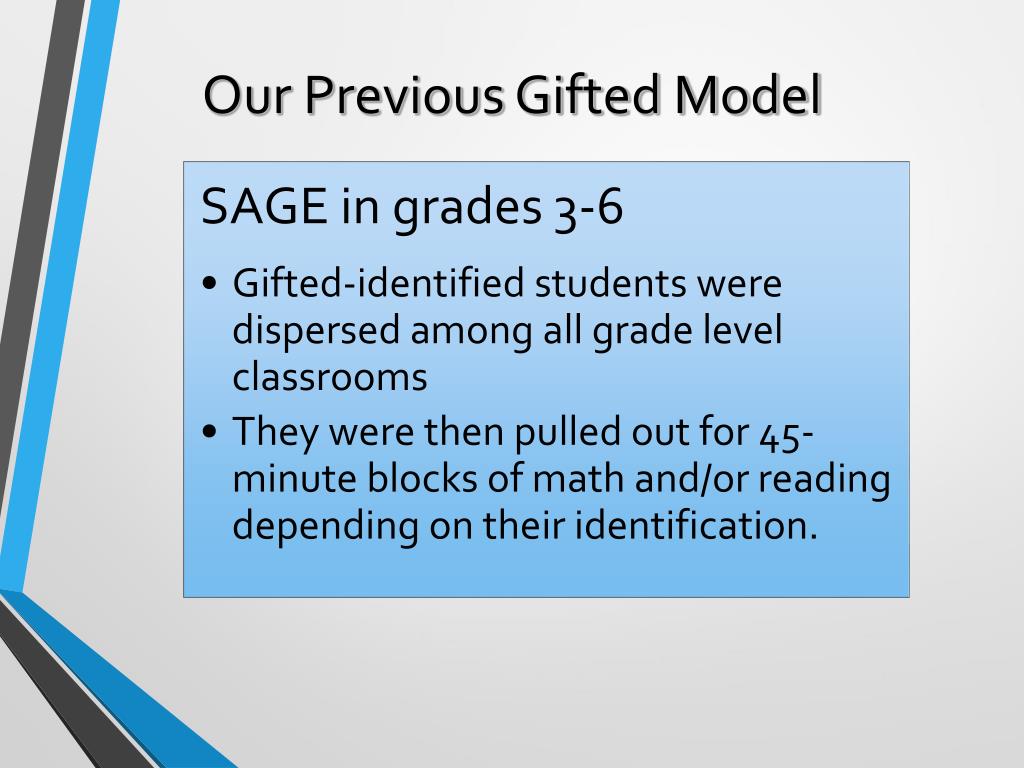 Our Previous Gifted Model

SAGE in grades 3-6

• Gifted-identified students were dispersed among all grade level classrooms
• They were then pulled out for 45-minute blocks of math and/or reading depending on their identification.